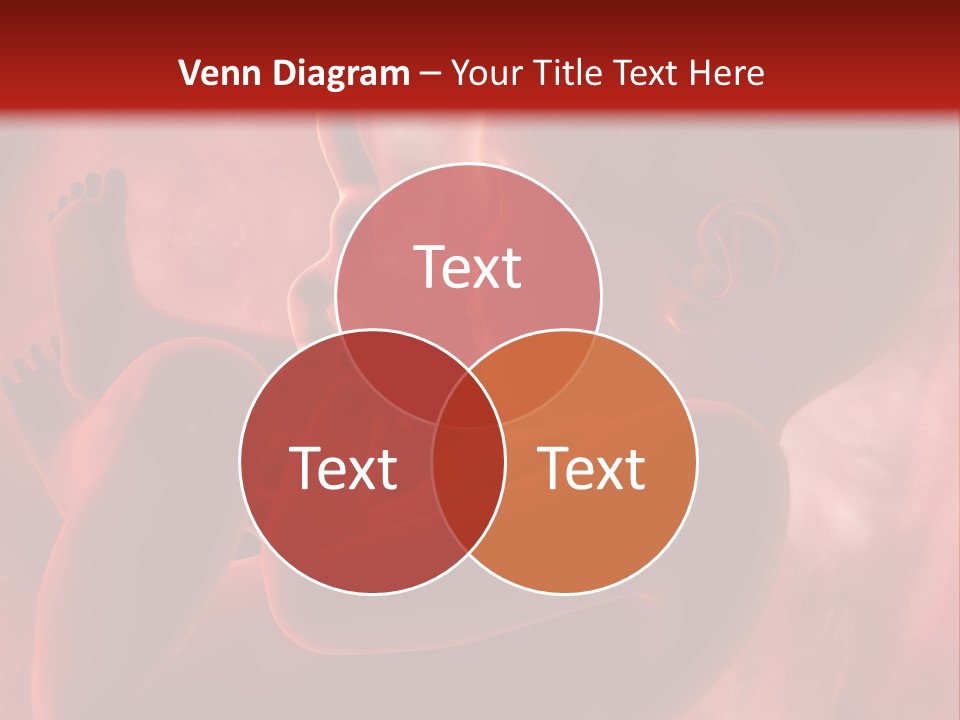 Venn Diagram – Your Title Text Here

Text

Text

Text